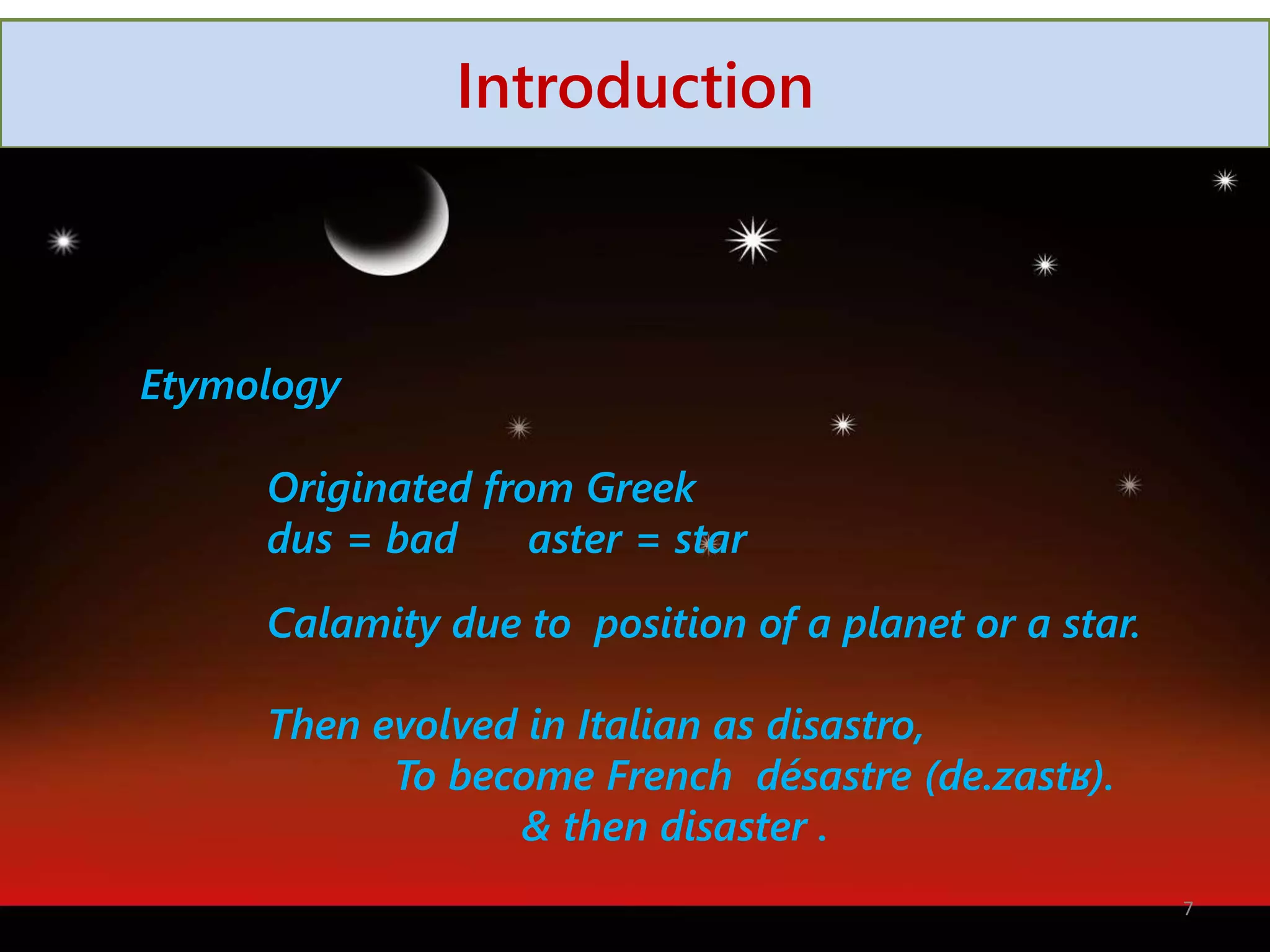 Introduction

Etymology

Originated from Greek
dus = bad aster = star

Calamity due to position of a planet or a star.

Then evolved in Italian as disastro,
To become French désastre (de.zastʁ).
& then disaster .

7